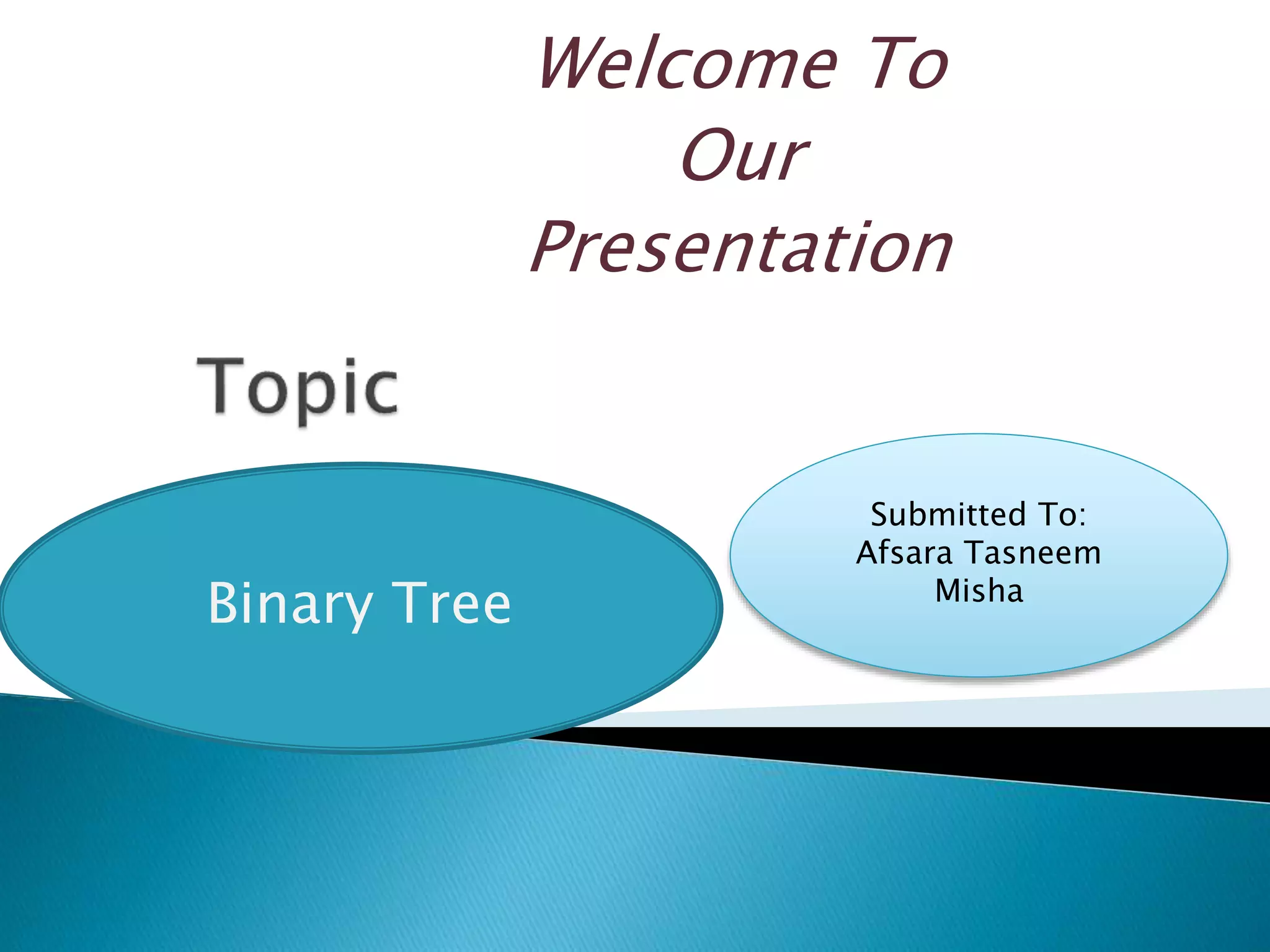 Welcome To Our Presentation

Topic

Binary Tree

Submitted To:
Afsara Tasneem Misha